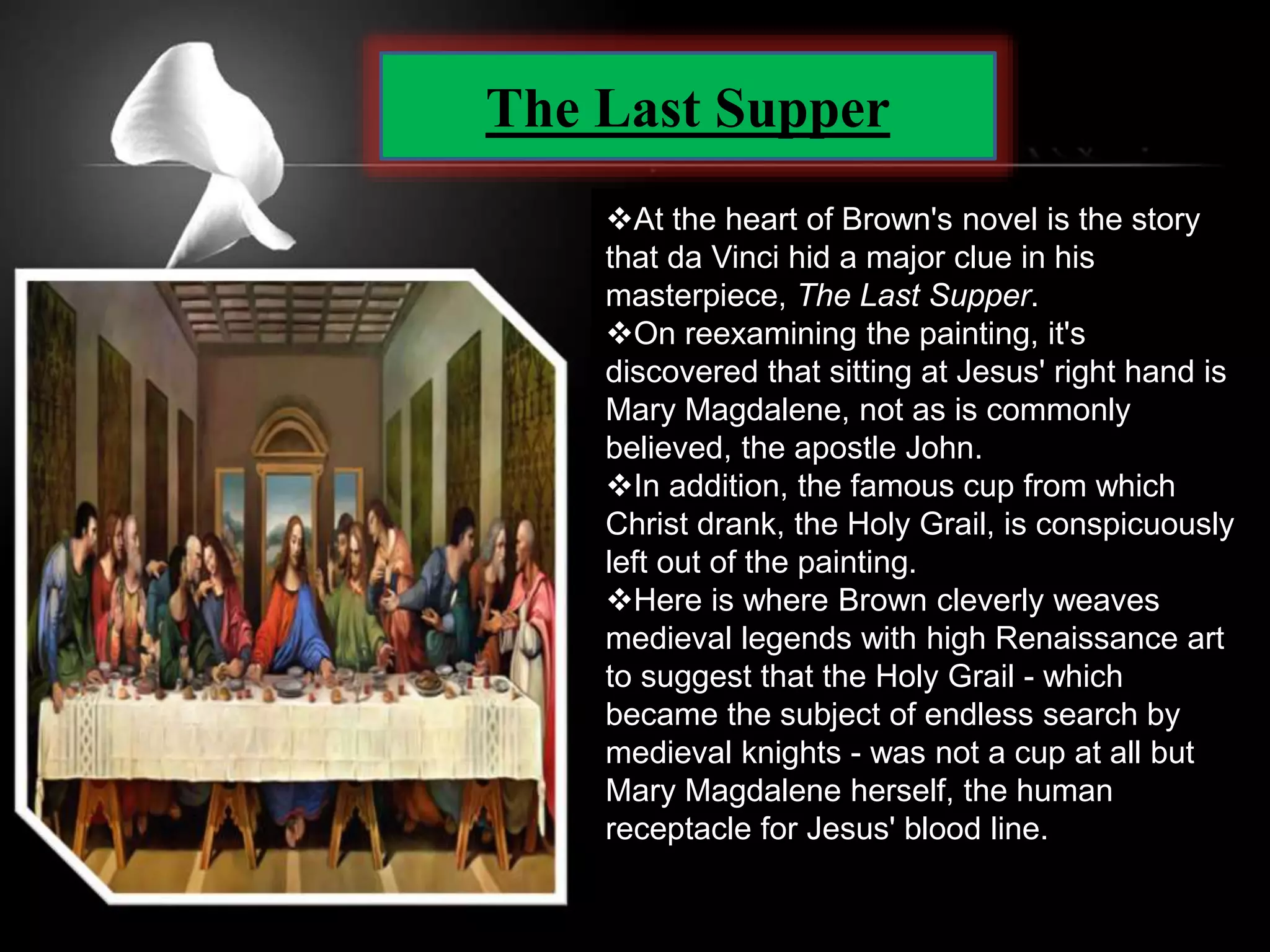 The Last Supper

❖At the heart of Brown's novel is the story that da Vinci hid a major clue in his masterpiece, The Last Supper.
❖On reexamining the painting, it's discovered that sitting at Jesus' right hand is Mary Magdalene, not as is commonly believed, the apostle John.
❖In addition, the famous cup from which Christ drank, the Holy Grail, is conspicuously left out of the painting.
❖Here is where Brown cleverly weaves medieval legends with high Renaissance art to suggest that the Holy Grail - which became the subject of endless search by medieval knights - was not a cup at all but Mary Magdalene herself, the human receptacle for Jesus' blood line.